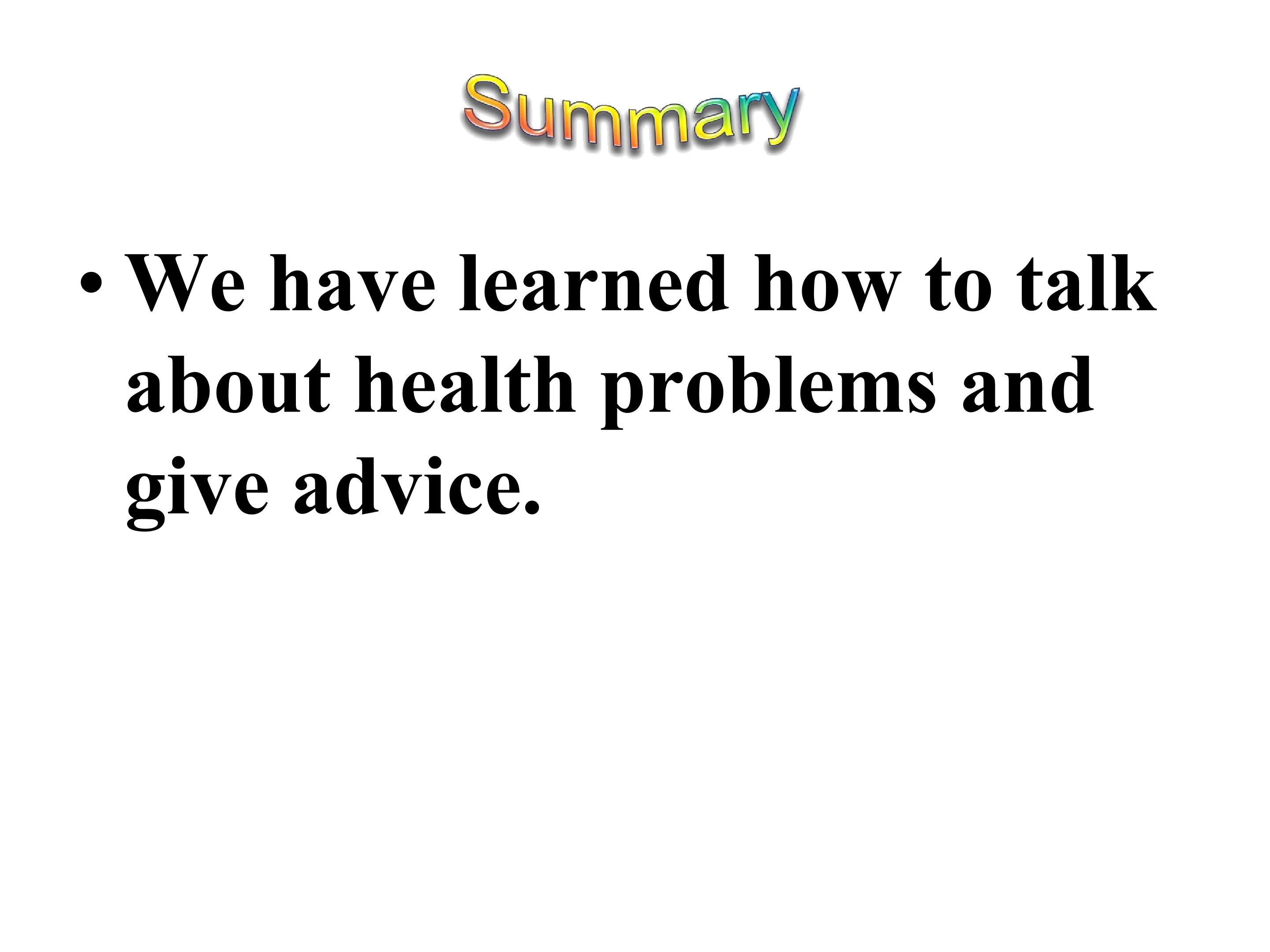 Summary

• We have learned how to talk about health problems and give advice.